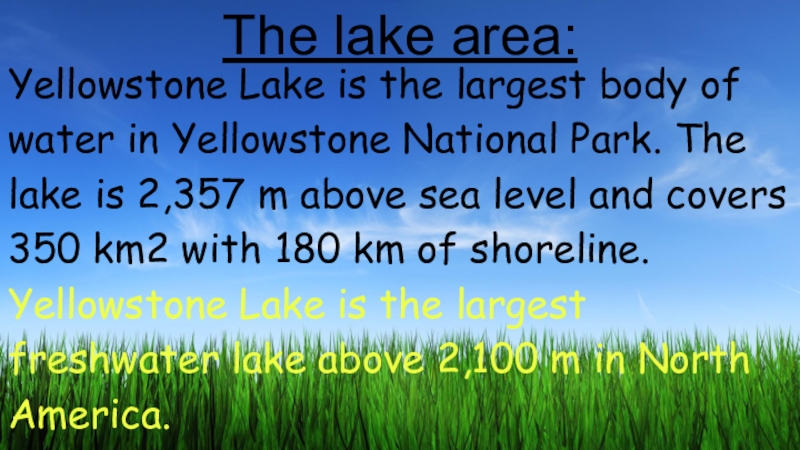 The lake area:

Yellowstone Lake is the largest body of water in Yellowstone National Park. The lake is 2,357 m above sea level and covers 350 km2 with 180 km of shoreline.

Yellowstone Lake is the largest freshwater lake above 2,100 m in North America.